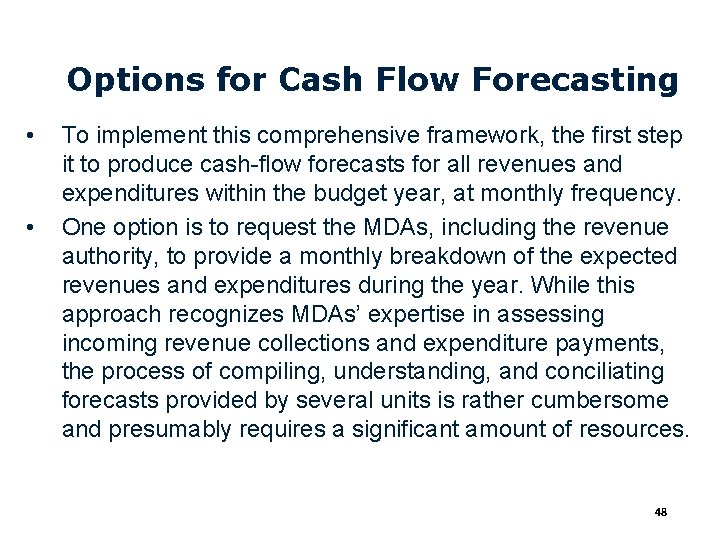 Options for Cash Flow Forecasting

• To implement this comprehensive framework, the first step it to produce cash-flow forecasts for all revenues and expenditures within the budget year, at monthly frequency.

• One option is to request the MDAs, including the revenue authority, to provide a monthly breakdown of the expected revenues and expenditures during the year. While this approach recognizes MDAs' expertise in assessing incoming revenue collections and expenditure payments, the process of compiling, understanding, and conciliating forecasts provided by several units is rather cumbersome and presumably requires a significant amount of resources.

48